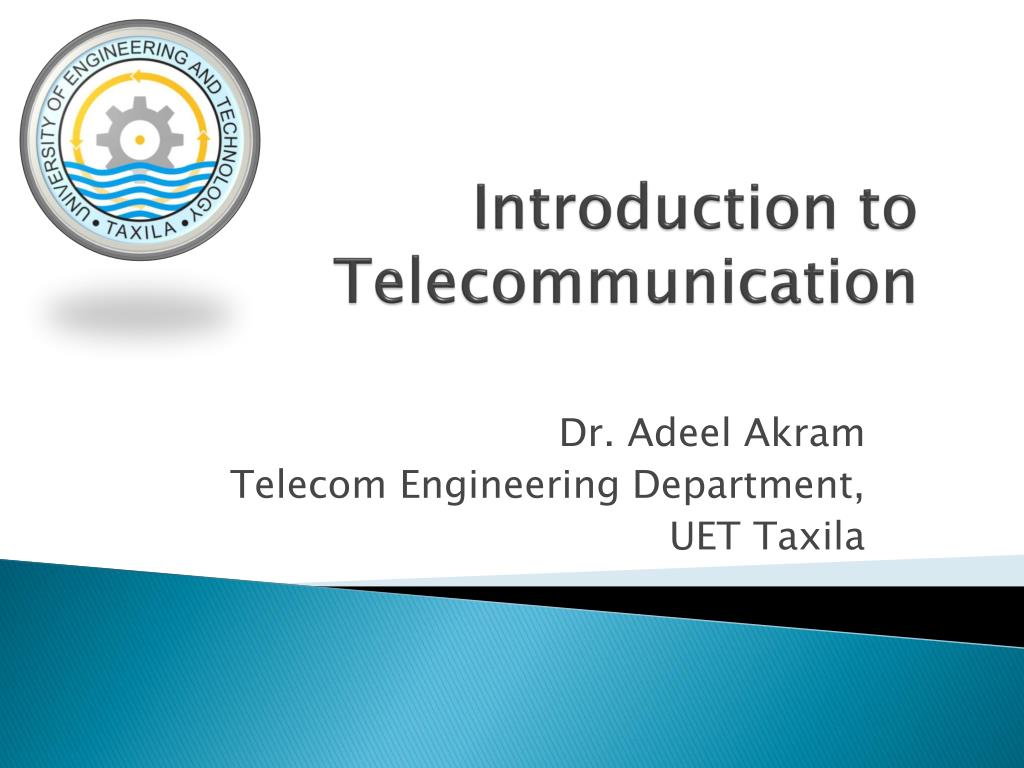 UNIVERSITY OF ENGINEERING AND TECHNOLOGY • TAXILA •

Introduction to Telecommunication

Dr. Adeel Akram
Telecom Engineering Department,
UET Taxila